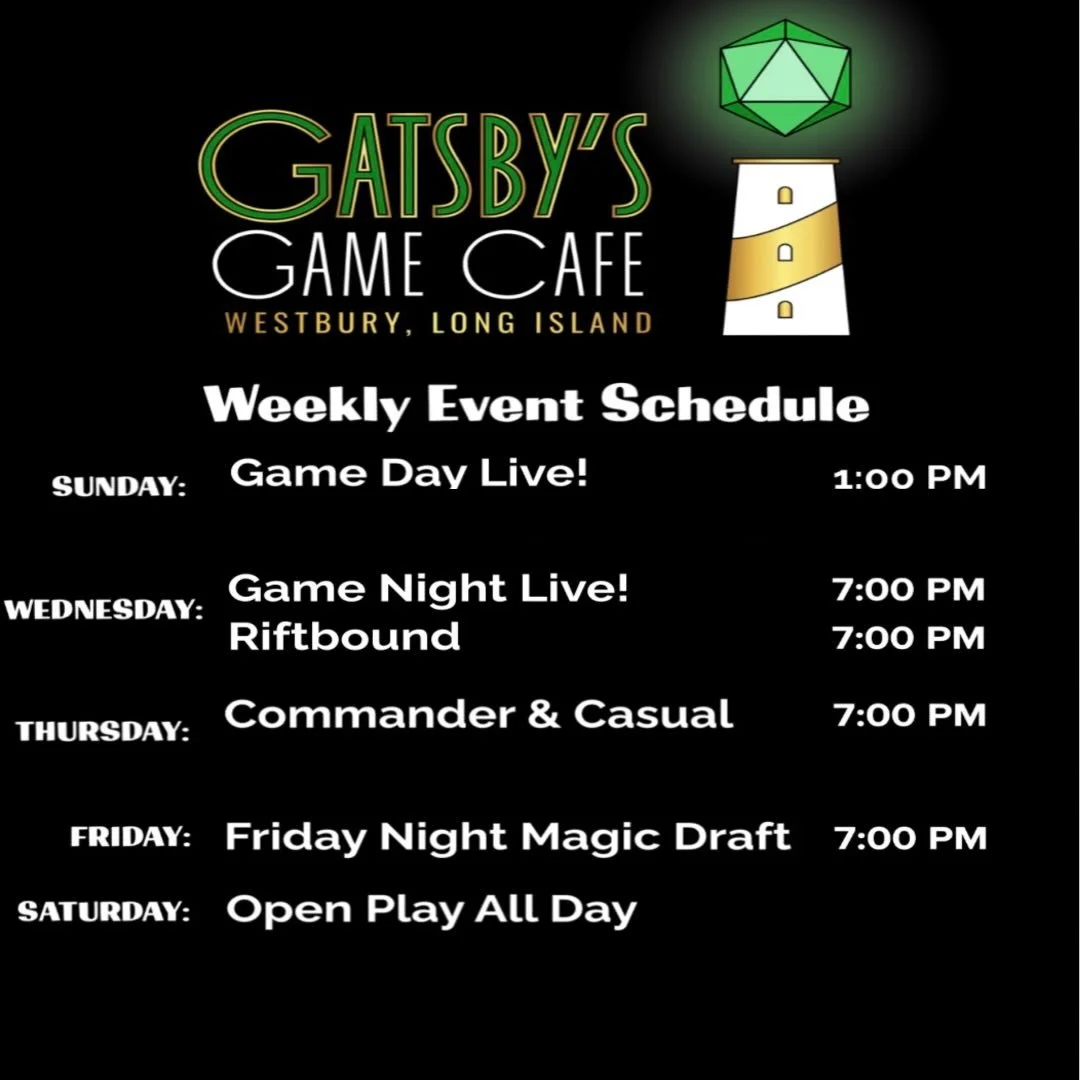 GATSBY'S
GAME CAFE
WESTBURY, LONG ISLAND

Weekly Event Schedule

SUNDAY: Game Day Live! 1:00 PM

WEDNESDAY: Game Night Live! 7:00 PM
Riftbound 7:00 PM

THURSDAY: Commander & Casual 7:00 PM

FRIDAY: Friday Night Magic Draft 7:00 PM

SATURDAY: Open Play All Day